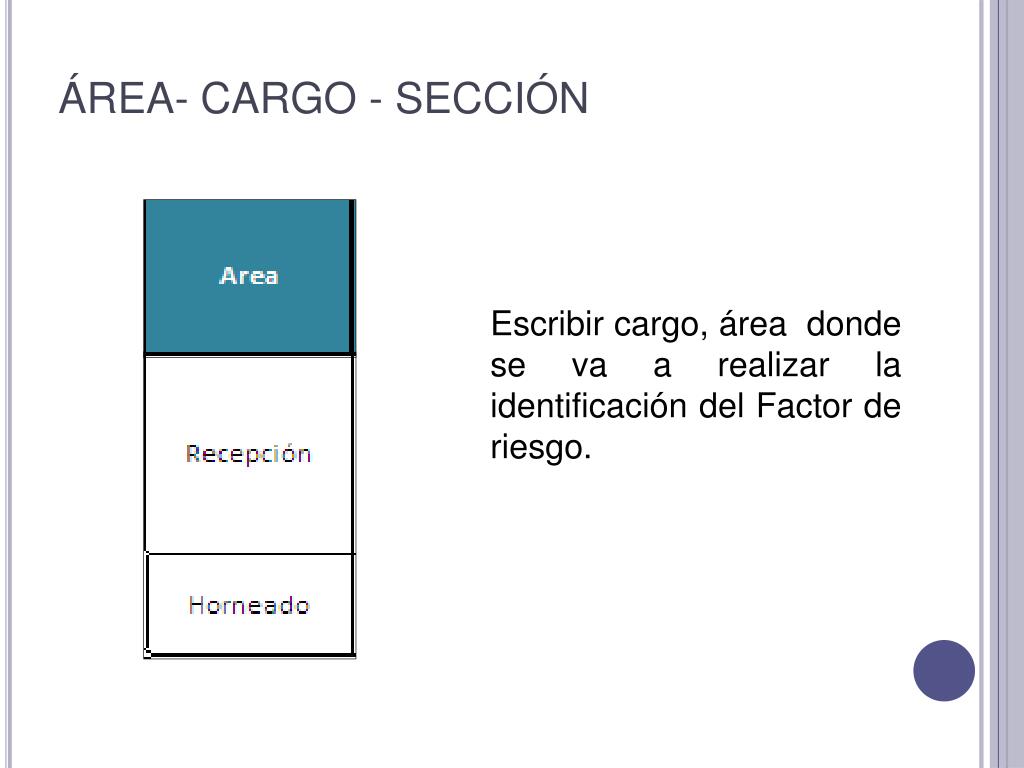 ÁREA- CARGO - SECCIÓN

| Area |
|---|
| Recepción |
| Horneado |

Escribir cargo, área donde se va a realizar la identificación del Factor de riesgo.